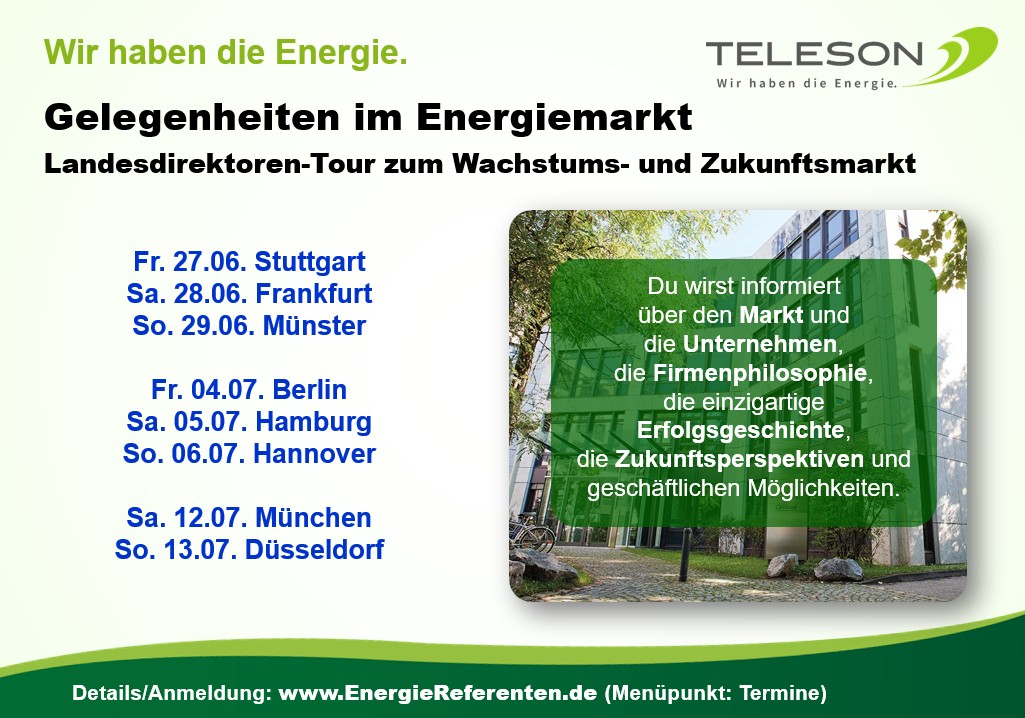 Wir haben die Energie.

TELESON
Wir haben die Energie.

Gelegenheiten im Energiemarkt
Landesdirektoren-Tour zum Wachstums- und Zukunftsmarkt

Fr. 27.06. Stuttgart
Sa. 28.06. Frankfurt
So. 29.06. Münster

Fr. 04.07. Berlin
Sa. 05.07. Hamburg
So. 06.07. Hannover

Sa. 12.07. München
So. 13.07. Düsseldorf

Du wirst informiert über den Markt und die Unternehmen, die Firmenphilosophie, die einzigartige Erfolgsgeschichte, die Zukunftsperspektiven und geschäftlichen Möglichkeiten.

Details/Anmeldung: www.EnergieReferenten.de (Menüpunkt: Termine)